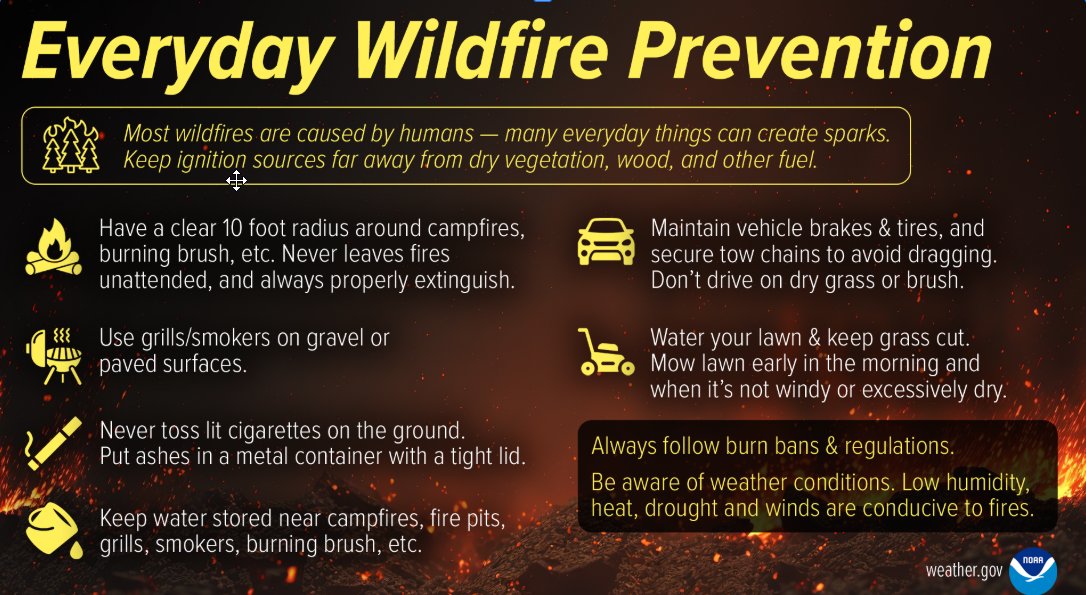 Everyday Wildfire Prevention

Most wildfires are caused by humans — many everyday things can create sparks. Keep ignition sources far away from dry vegetation, wood, and other fuel.

Have a clear 10 foot radius around campfires, burning brush, etc. Never leaves fires unattended, and always properly extinguish.

Use grills/smokers on gravel or paved surfaces.

Never toss lit cigarettes on the ground. Put ashes in a metal container with a tight lid.

Keep water stored near campfires, fire pits, grills, smokers, burning brush, etc.

Maintain vehicle brakes & tires, and secure tow chains to avoid dragging. Don't drive on dry grass or brush.

Water your lawn & keep grass cut. Mow lawn early in the morning and when it's not windy or excessively dry.

Always follow burn bans & regulations.

Be aware of weather conditions. Low humidity, heat, drought and winds are conducive to fires.

weather.gov

NOAA